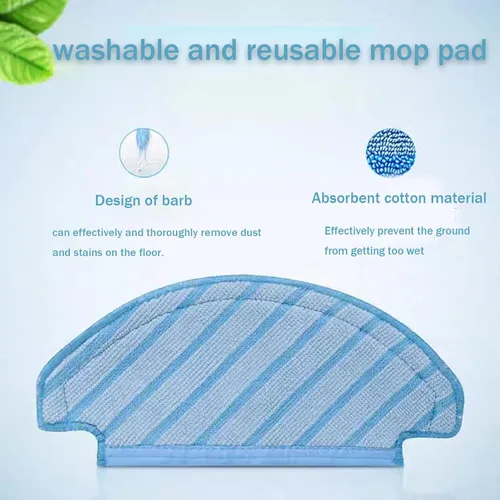 washable and reusable mop pad

Design of barb

can effectively and thoroughly remove dust and stains on the floor.

Absorbent cotton material

Effectively prevent the ground from getting too wet